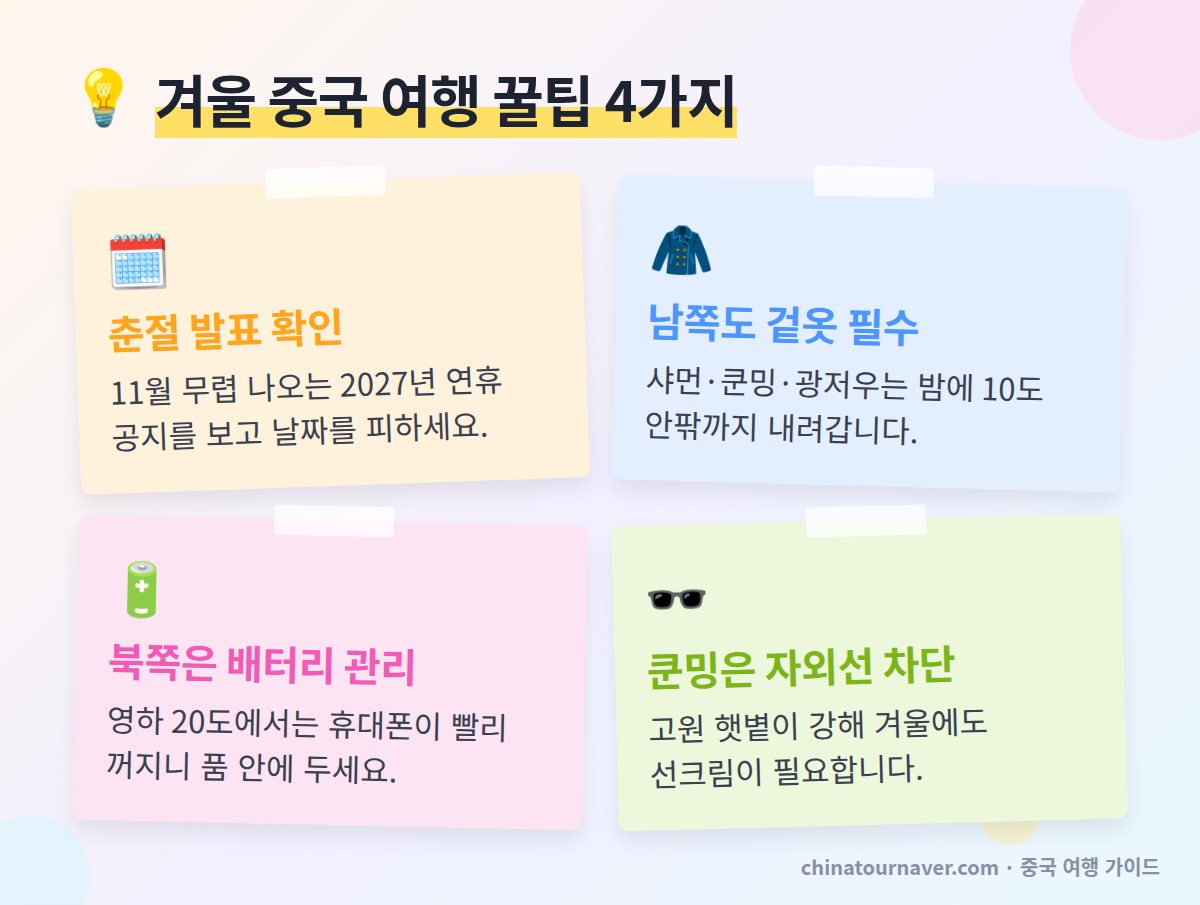 겨울 중국 여행 꿀팁 4가지

춘절 발표 확인

11월 무렵 나오는 2027년 연휴 공지를 보고 날짜를 피하세요.

남쪽도 겉옷 필수

샤먼·쿤밍·광저우는 밤에 10도 안팎까지 내려갑니다.

북쪽은 배터리 관리

영하 20도에서는 휴대폰이 빨리 꺼지니 품 안에 두세요.

쿤밍은 자외선 차단

고원 햇볕이 강해 겨울에도 선크림이 필요합니다.

chinatournaver.com · 중국 여행 가이드